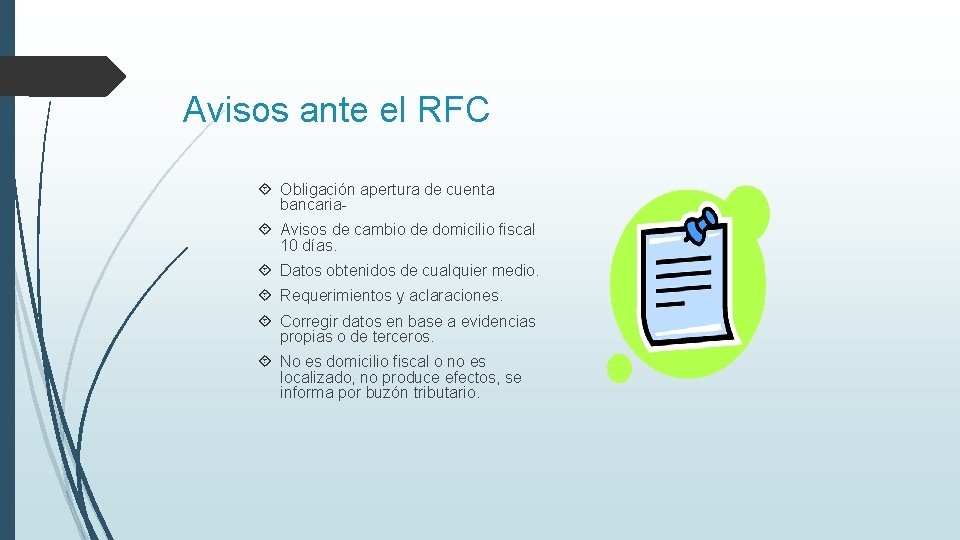 Avisos ante el RFC

Obligación apertura de cuenta bancaria-

Avisos de cambio de domicilio fiscal 10 días.

Datos obtenidos de cualquier medio.

Requerimientos y aclaraciones.

Corregir datos en base a evidencias propias o de terceros.

No es domicilio fiscal o no es localizado, no produce efectos, se informa por buzón tributario.